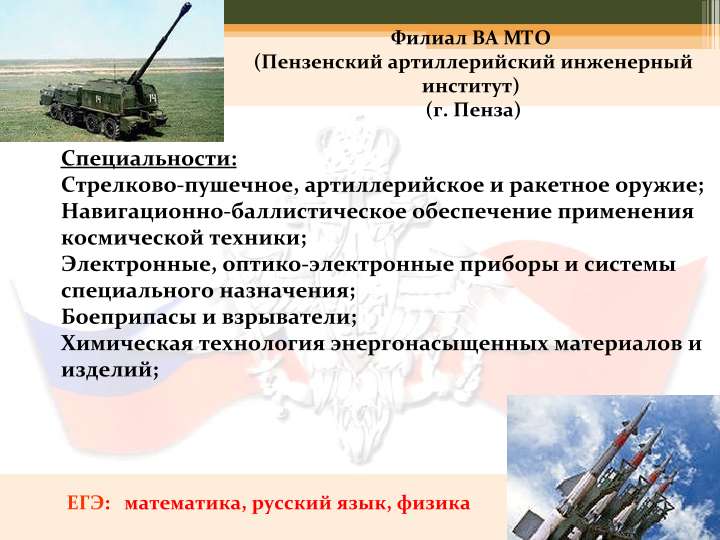 Филиал ВА МТО
(Пензенский артиллерийский инженерный институт)
(г. Пенза)

Специальности:
Стрелково-пушечное, артиллерийское и ракетное оружие;
Навигационно-баллистическое обеспечение применения космической техники;
Электронные, оптико-электронные приборы и системы специального назначения;
Боеприпасы и взрыватели;
Химическая технология энергонасыщенных материалов и изделий;

ЕГЭ: математика, русский язык, физика